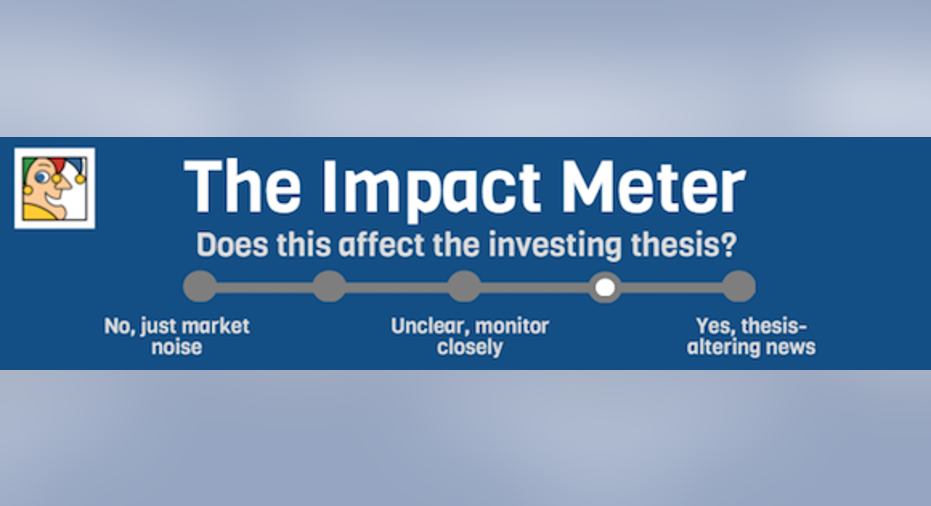 The Impact Meter

Does this affect the investing thesis?

No, just market noise

Unclear, monitor closely

Yes, thesis-altering news